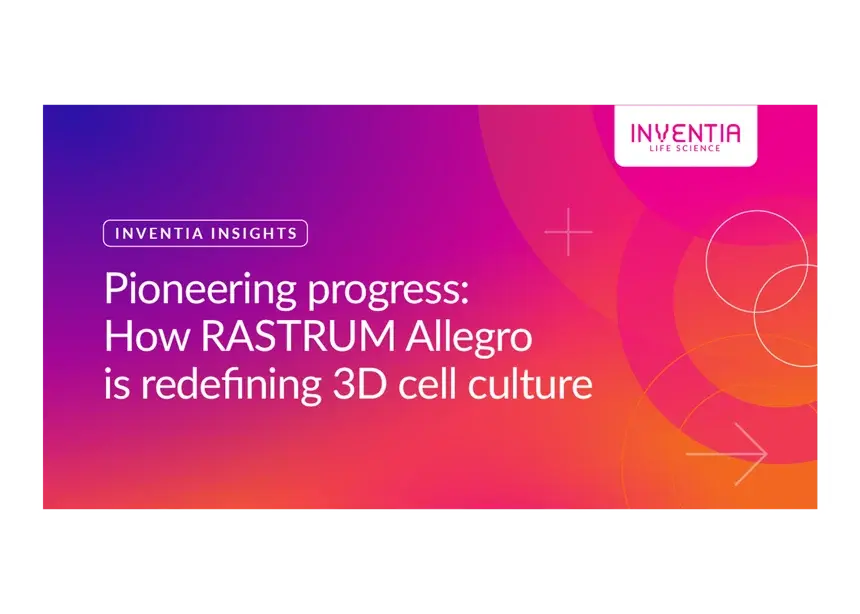 INVENTIA
LIFE SCIENCE

INVENTIA INSIGHTS

Pioneering progress: How RASTRUM Allegro is redefining 3D cell culture